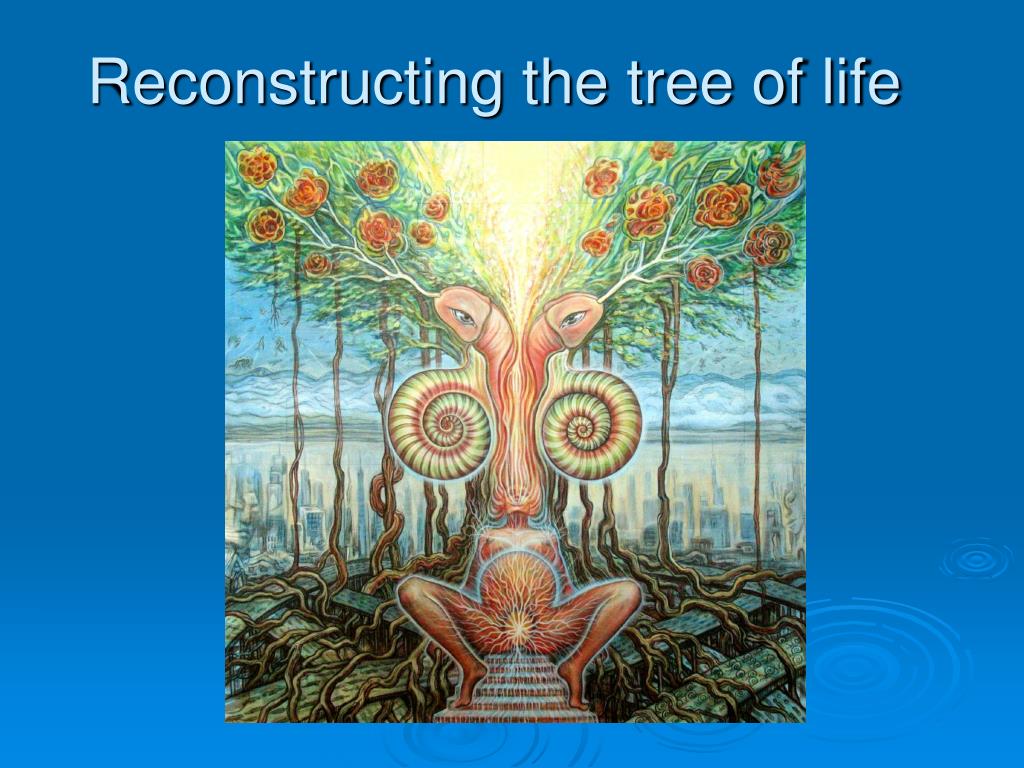 Reconstructing the tree of life